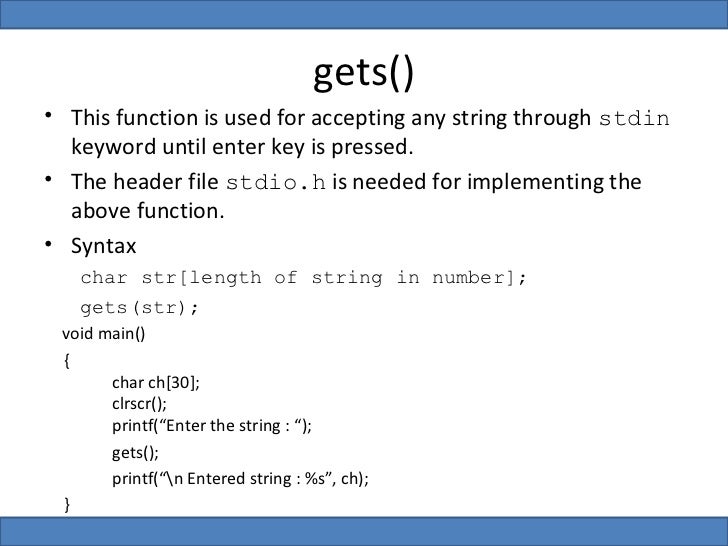 gets()

• This function is used for accepting any string through stdin keyword until enter key is pressed.

• The header file stdio.h is needed for implementing the above function.

• Syntax

char str[length of string in number];

gets(str);

void main()
{
char ch[30];
clrscr();
printf(“Enter the string : “);
gets();
printf(“\n Entered string : %s”, ch);
}